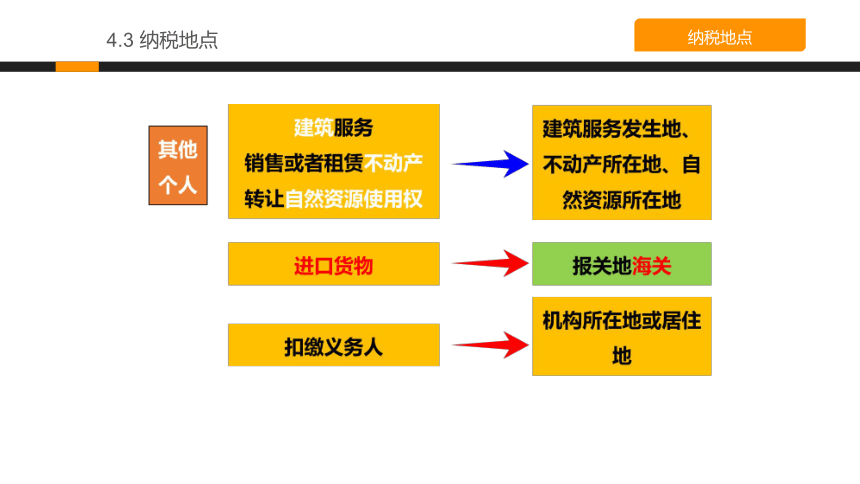 4.3 纳税地点

纳税地点

其他个人

建筑服务
销售或者租赁不动产
转让自然资源使用权

建筑服务发生地、不动产所在地、自然资源所在地

进口货物

报关地海关

扣缴义务人

机构所在地或居住地